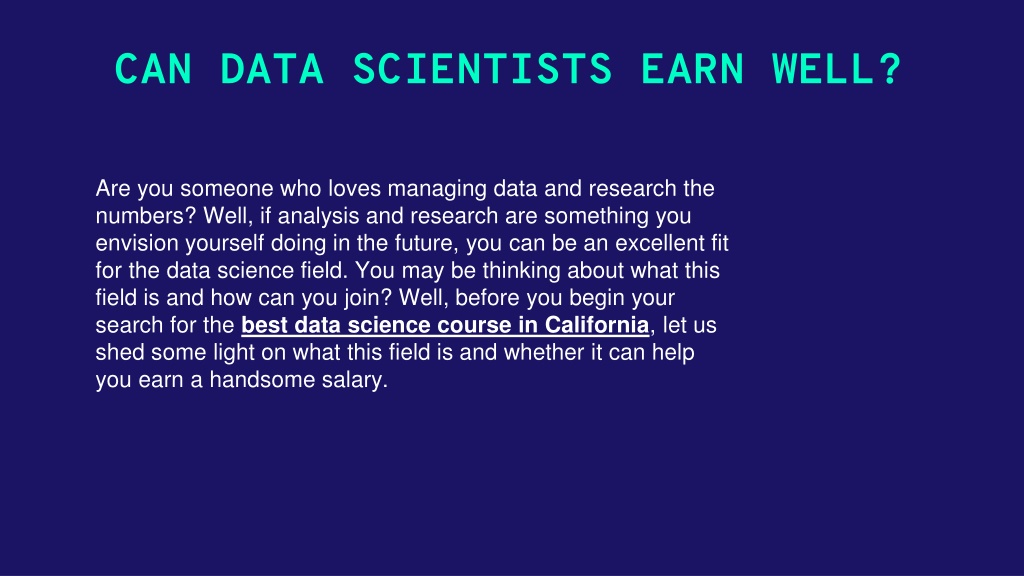 CAN DATA SCIENTISTS EARN WELL?

Are you someone who loves managing data and research the numbers? Well, if analysis and research are something you envision yourself doing in the future, you can be an excellent fit for the data science field. You may be thinking about what this field is and how can you join? Well, before you begin your search for the best data science course in California, let us shed some light on what this field is and whether it can help you earn a handsome salary.